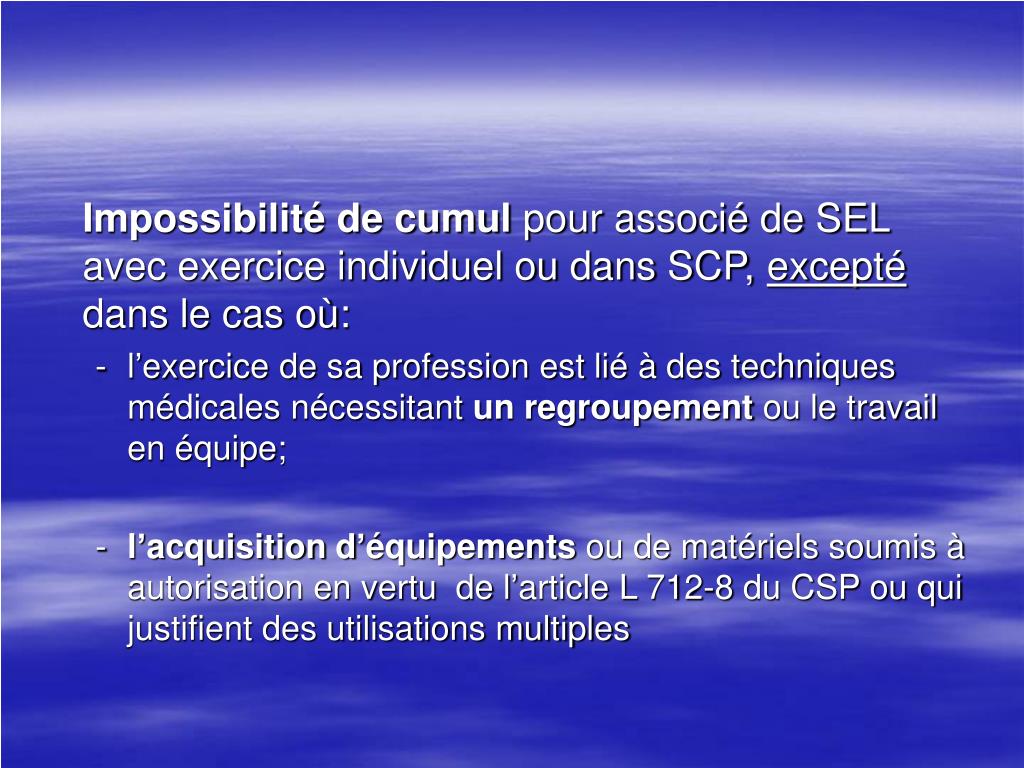 Impossibilité de cumul pour associé de SEL avec exercice individuel ou dans SCP, excepté dans le cas où:

- l’exercice de sa profession est lié à des techniques médicales nécessitant un regroupement ou le travail en équipe;

- l’acquisition d’équipements ou de matériels soumis à autorisation en vertu de l’article L 712-8 du CSP ou qui justifient des utilisations multiples